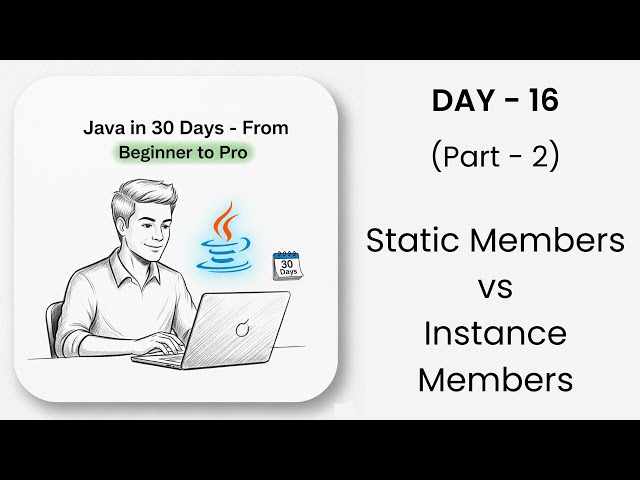 Java in 30 Days - From Beginner to Pro

30 Days

DAY - 16

(Part - 2)

Static Members vs Instance Members